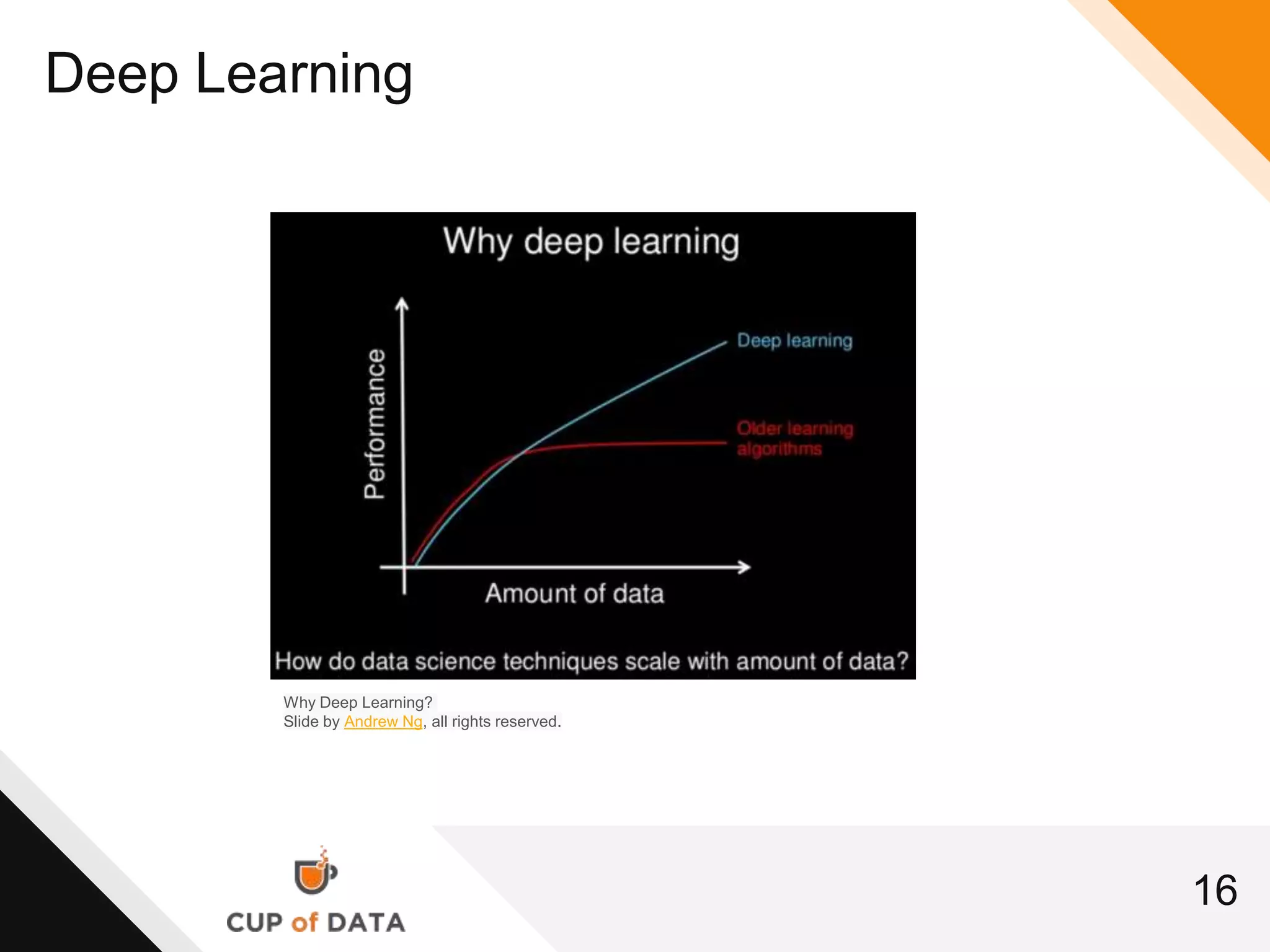 Deep Learning

Why deep learning

Performance

Deep learning

Older learning algorithms

Amount of data

How do data science techniques scale with amount of data?

Why Deep Learning?
Slide by Andrew Ng, all rights reserved.

CUP of DATA

16